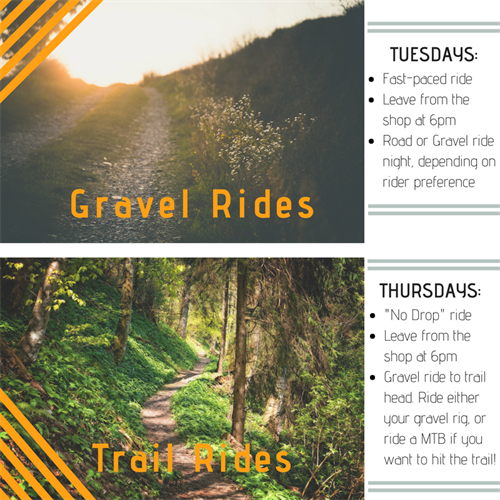 Gravel Rides

TUESDAYS:

- Fast-paced ride
- Leave from the shop at 6pm
- Road or Gravel ride night, depending on rider preference

Trail Rides

THURSDAYS:

- "No Drop" ride
- Leave from the shop at 6pm
- Gravel ride to trail head. Ride either your gravel rig, or ride a MTB if you want to hit the trail!